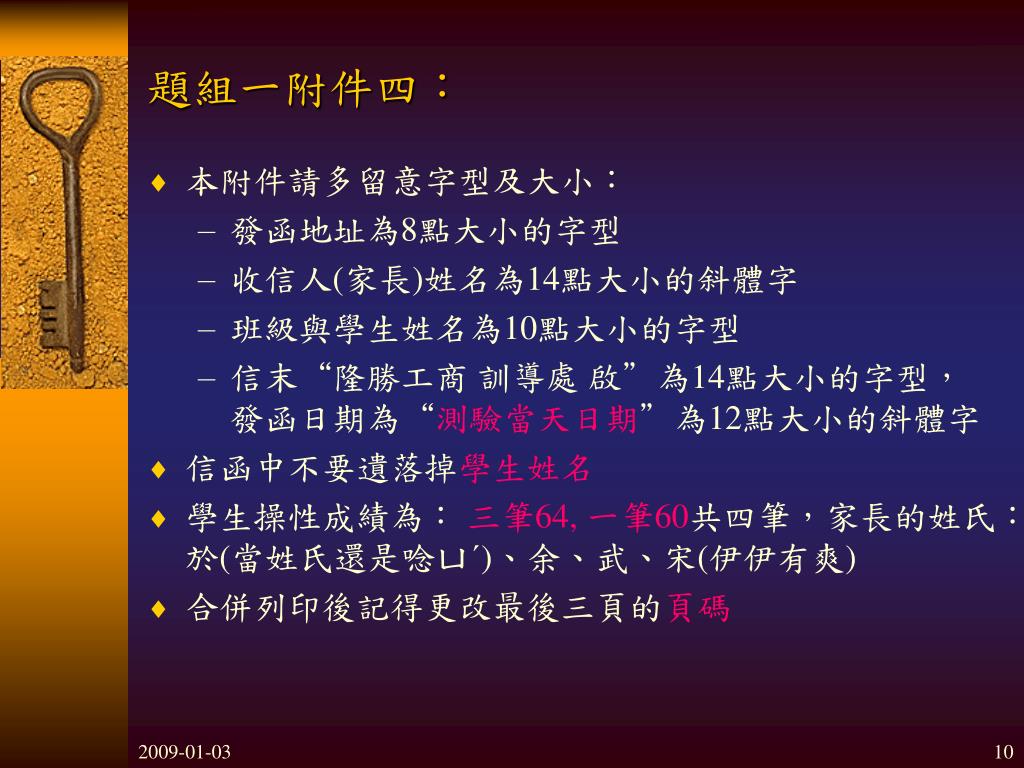 題組一附件四：

♦ 本附件請多留意字型及大小：
– 發函地址為8點大小的字型
– 收信人(家長)姓名為14點大小的斜體字
– 班級與學生姓名為10點大小的字型
– 信末“隆勝工商 訓導處 啟”為14點大小的字型，發函日期為“測驗當天日期”為12點大小的斜體字

♦ 信函中不要遺落掉學生姓名

♦ 學生操性成績為： 三筆64, 一筆60共四筆，家長的姓氏：於(當姓氏還是唸ㄩˊ)、余、武、宋(伊伊有爽)

♦ 合併列印後記得更改最後三頁的頁碼

2009-01-03

10